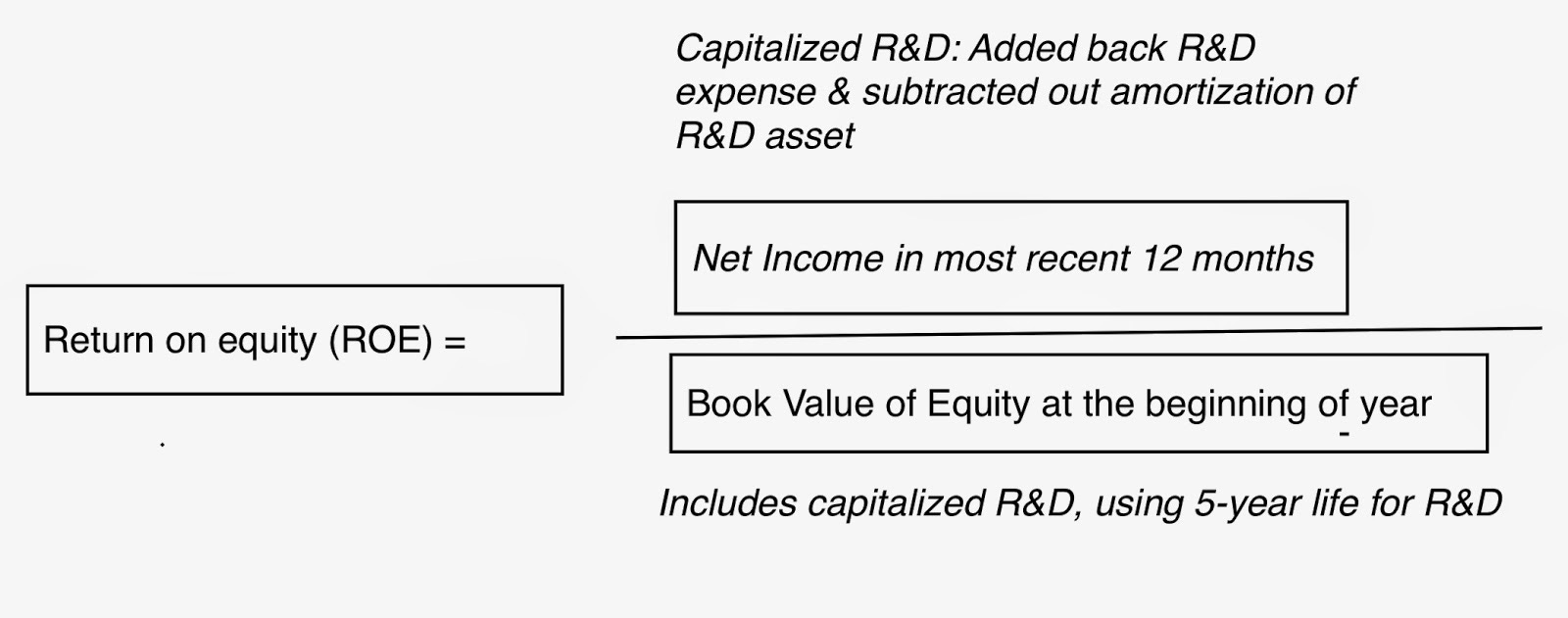 Capitalized R&D: Added back R&D expense & subtracted out amortization of R&D asset

Net Income in most recent 12 months

Return on equity (ROE) =

Book Value of Equity at the beginning of year

Includes capitalized R&D, using 5-year life for R&D